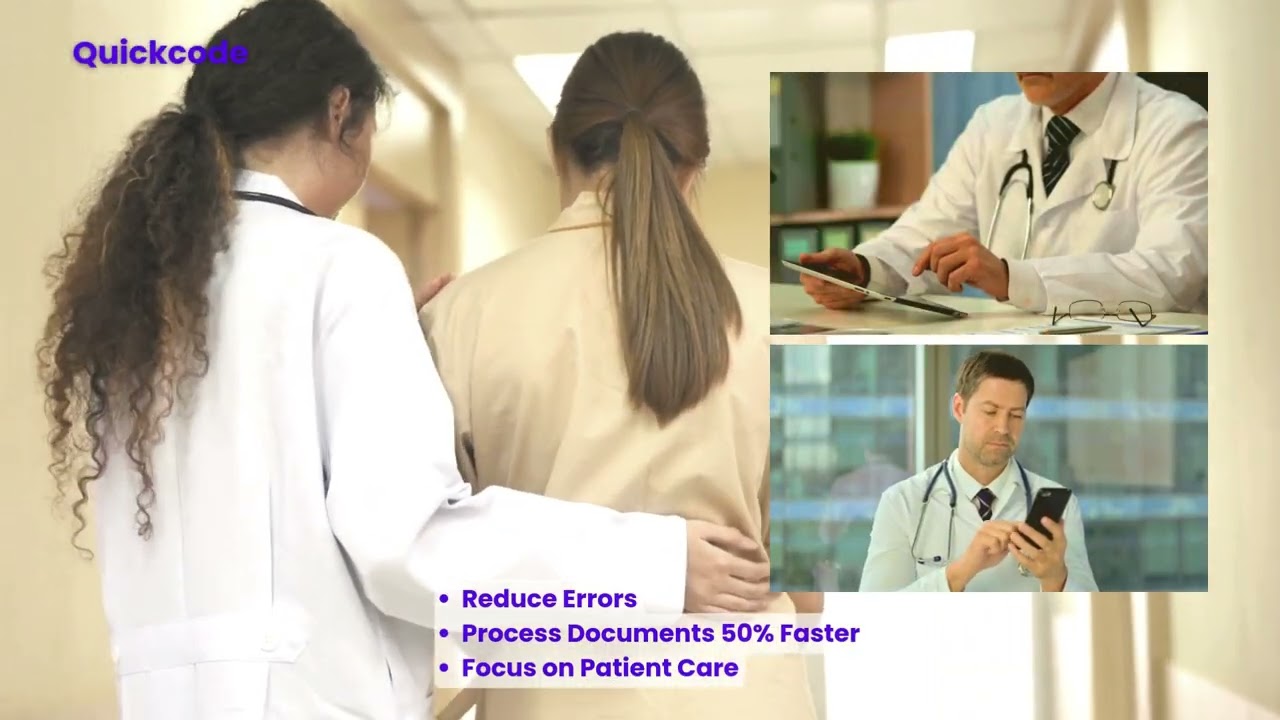 Quickcode

• Reduce Errors
• Process Documents 50% Faster
• Focus on Patient Care